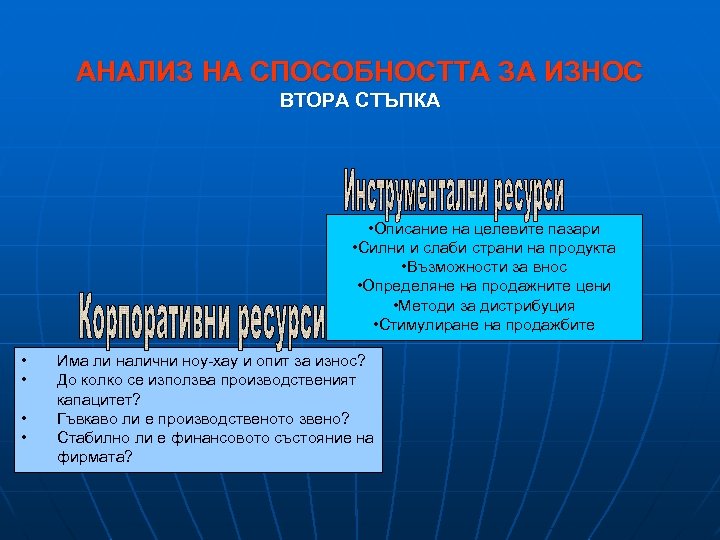 АНАЛИЗ НА СПОСОБНОСТТА ЗА ИЗНОС
ВТОРА СТЪПКА

Инструментални ресурси

•Описание на целевите пазари
•Силни и слаби страни на продукта
•Възможности за внос
•Определяне на продажните цени
•Методи за дистрибуция
•Стимулиране на продажбите

Корпоративни ресурси

• Има ли налични ноу-хау и опит за износ?
• До колко се използва производственият капацитет?
• Гъвкаво ли е производственото звено?
• Стабилно ли е финансовото състояние на фирмата?